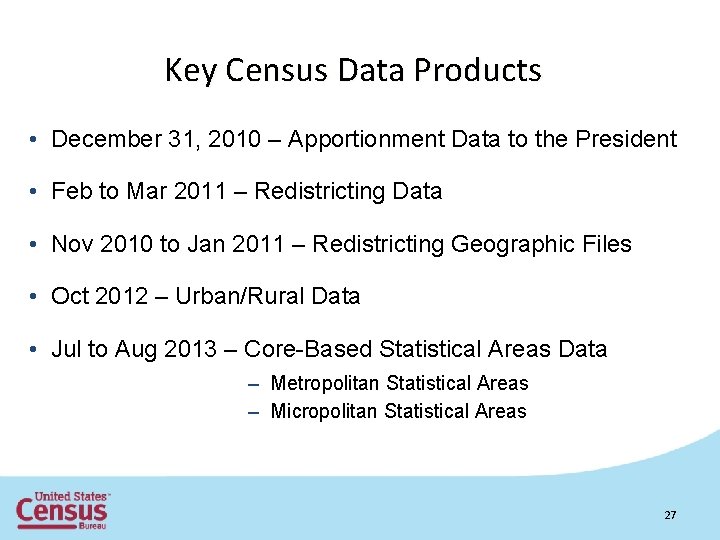 Key Census Data Products

• December 31, 2010 – Apportionment Data to the President

• Feb to Mar 2011 – Redistricting Data

• Nov 2010 to Jan 2011 – Redistricting Geographic Files

• Oct 2012 – Urban/Rural Data

• Jul to Aug 2013 – Core-Based Statistical Areas Data

– Metropolitan Statistical Areas

– Micropolitan Statistical Areas

United States™ Census Bureau

27